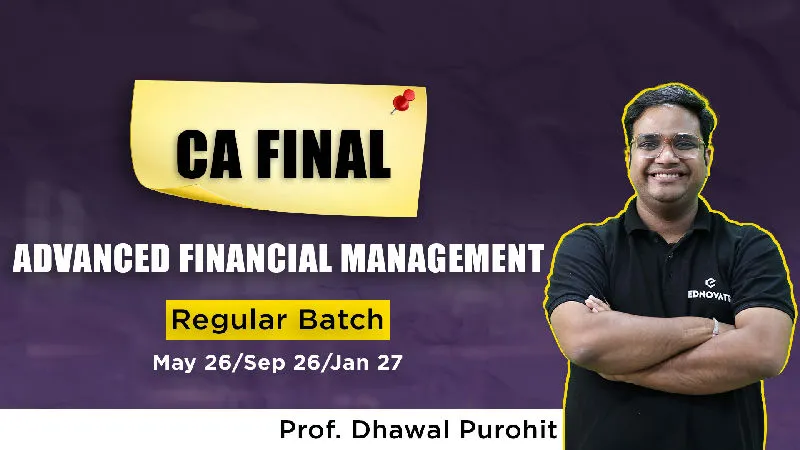 CA FINAL

ADVANCED FINANCIAL MANAGEMENT

Regular Batch

May 26/Sep 26/Jan 27

EDNOVATE

Prof. Dhawal Purohit